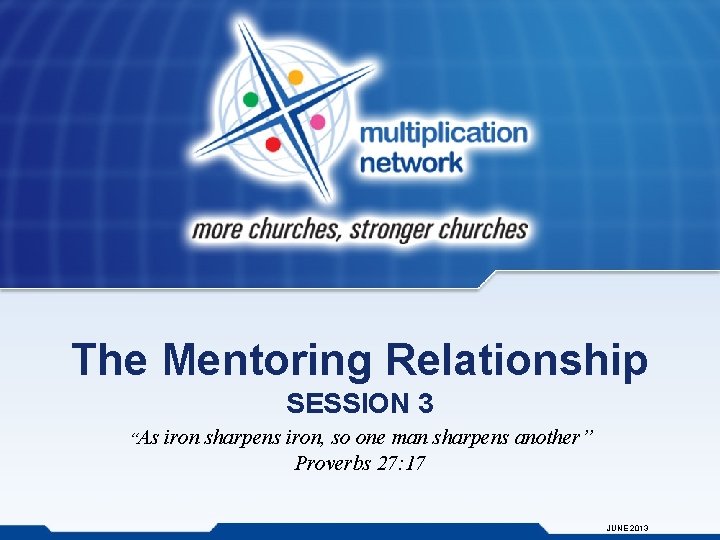 multiplication network

more churches, stronger churches

The Mentoring Relationship

SESSION 3

“As iron sharpens iron, so one man sharpens another”
Proverbs 27:17

JUNE 2013